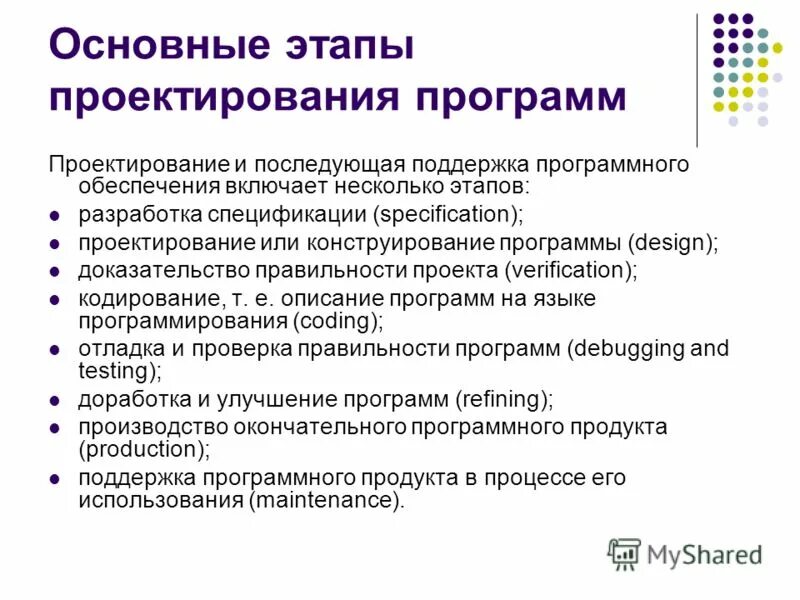 Основные этапы проектирования программ

Проектирование и последующая поддержка программного обеспечения включает несколько этапов:

- разработка спецификации (specification);
- проектирование или конструирование программы (design);
- доказательство правильности проекта (verification);
- кодирование, т. е. описание программ на языке программирования (coding);
- отладка и проверка правильности программ (debugging and testing);
- доработка и улучшение программ (refining);
- производство окончательного программного продукта (production);
- поддержка программного продукта в процессе его использования (maintenance).

MyShared